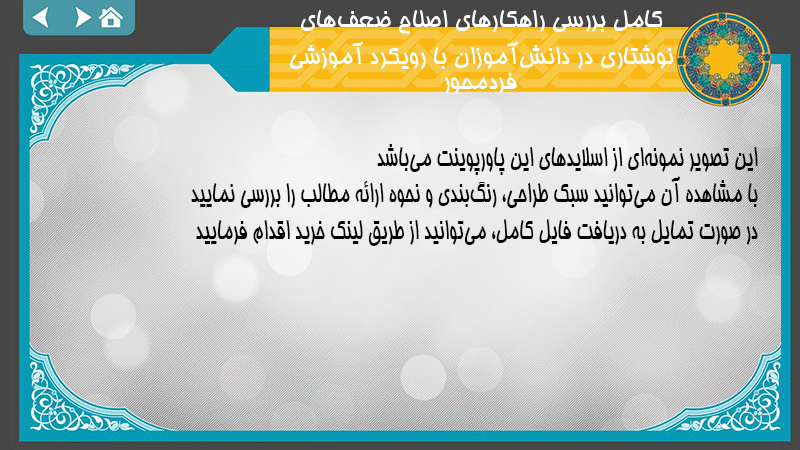 کامل بررسی راهکارهای اصلاح ضعف‌های نوشتاری در دانش‌آموزان با رویکرد آموزشی فردمحور

این تصویر نمونه‌ای از اسلایدهای این پاورپوینت می‌باشد
با مشاهده آن می‌توانید سبک طراحی، رنگ‌بندی و نحوه ارائه مطالب را بررسی نمایید
در صورت تمایل به دریافت فایل کامل، می‌توانید از طریق لینک خرید اقدام فرمایید